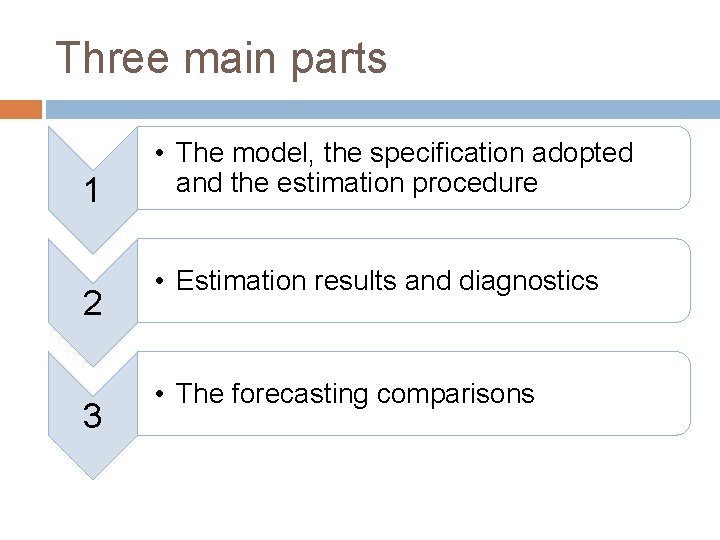 Three main parts

1

• The model, the specification adopted and the estimation procedure

2

• Estimation results and diagnostics

3

• The forecasting comparisons